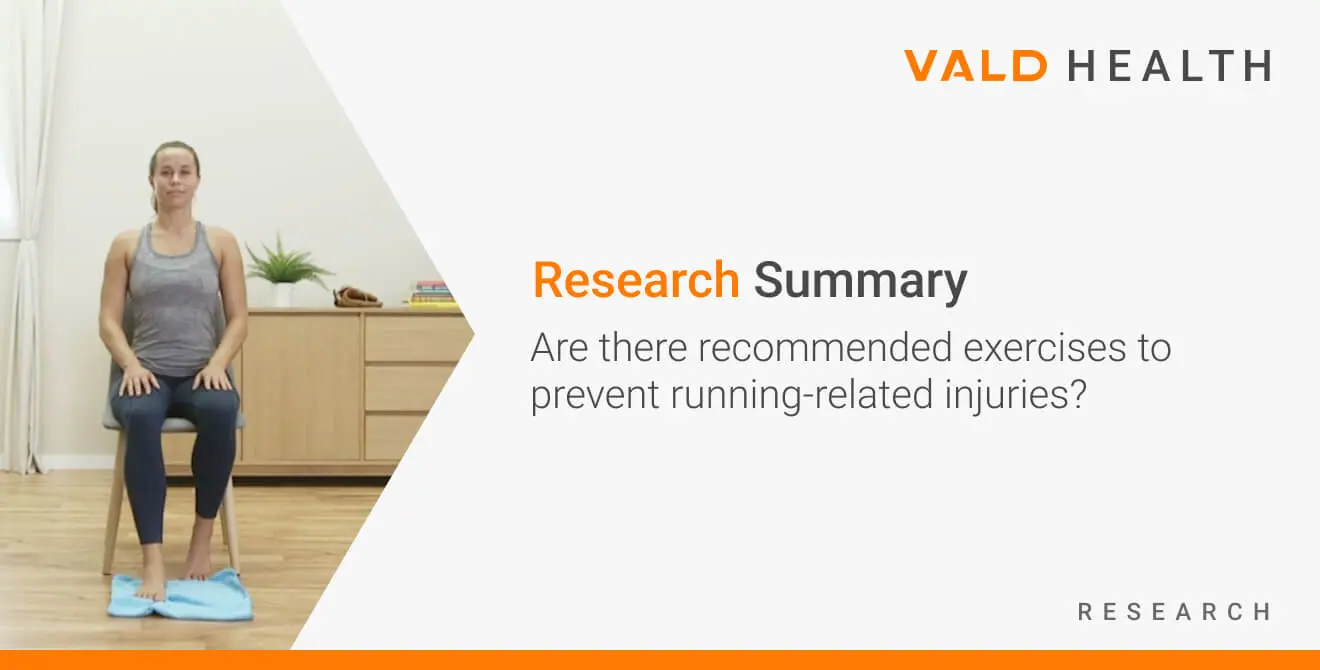 VALD HEALTH

Research Summary

Are there recommended exercises to prevent running-related injuries?

RESEARCH